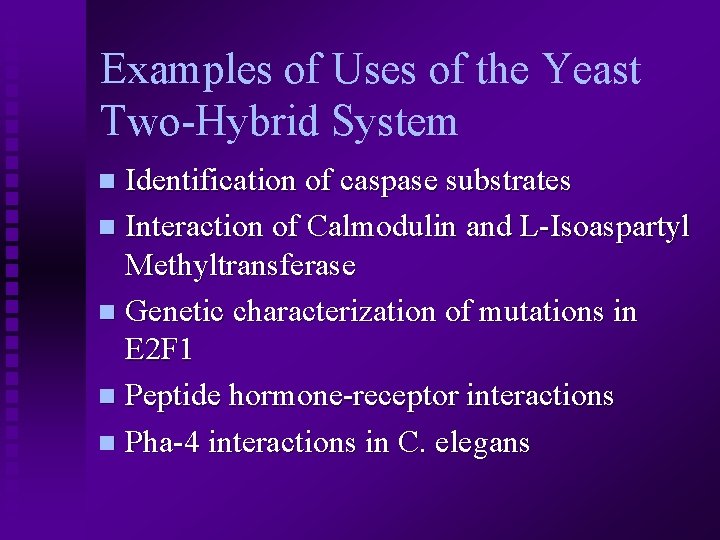 Examples of Uses of the Yeast Two-Hybrid System

- Identification of caspase substrates
- Interaction of Calmodulin and L-Isoaspartyl Methyltransferase
- Genetic characterization of mutations in E2F1
- Peptide hormone-receptor interactions
- Pha-4 interactions in C. elegans